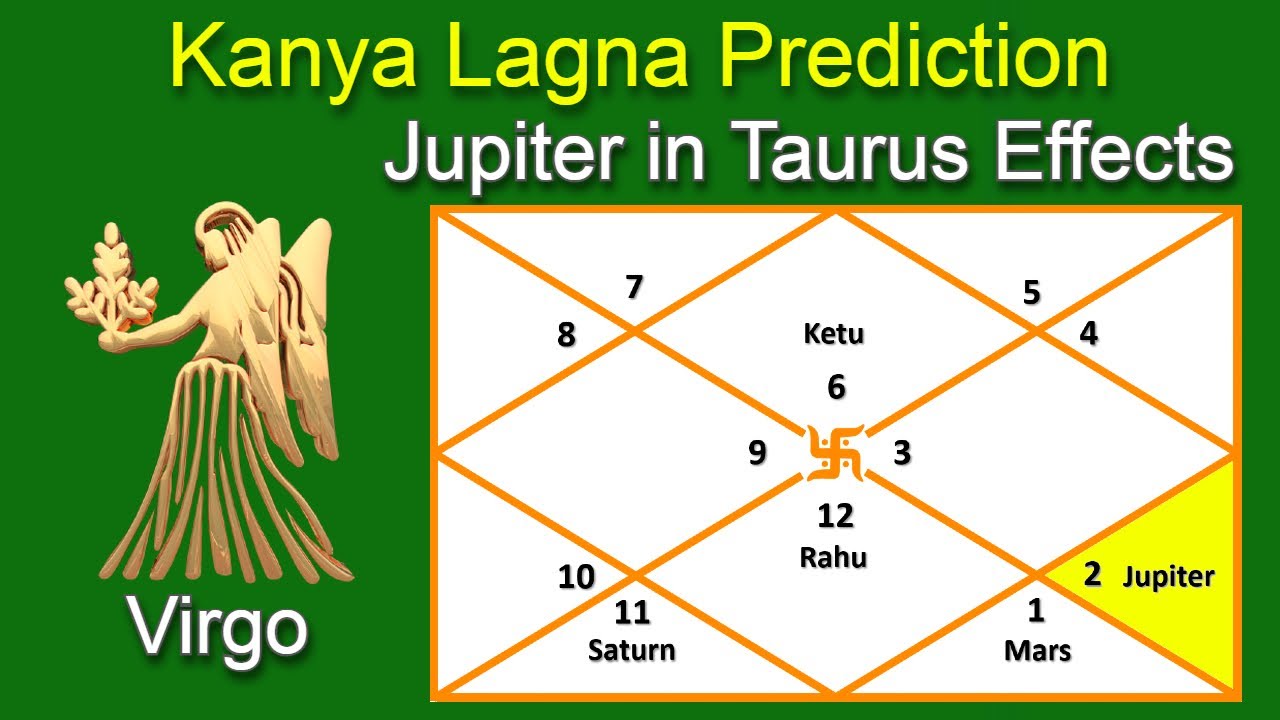 Kanya Lagna Prediction
Jupiter in Taurus Effects

Virgo

7
8
Ketu
6
5
4
9
3
12
Rahu
10
11
Saturn
1
Mars
2 Jupiter